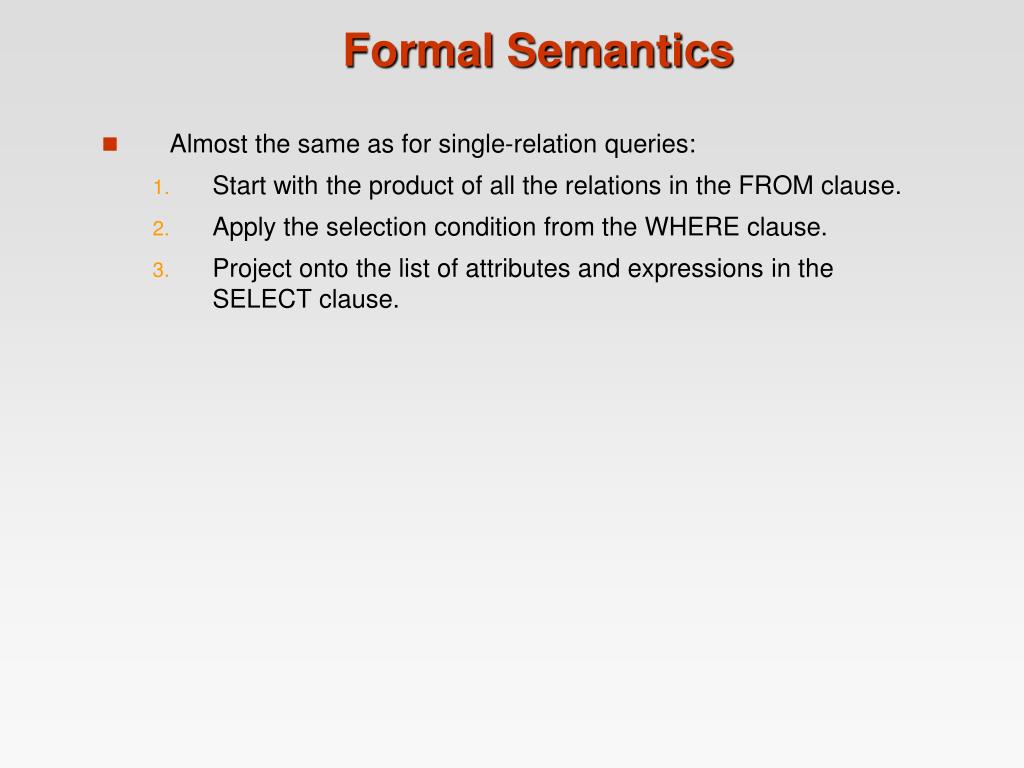 Formal Semantics

Almost the same as for single-relation queries:

1. Start with the product of all the relations in the FROM clause.
2. Apply the selection condition from the WHERE clause.
3. Project onto the list of attributes and expressions in the SELECT clause.